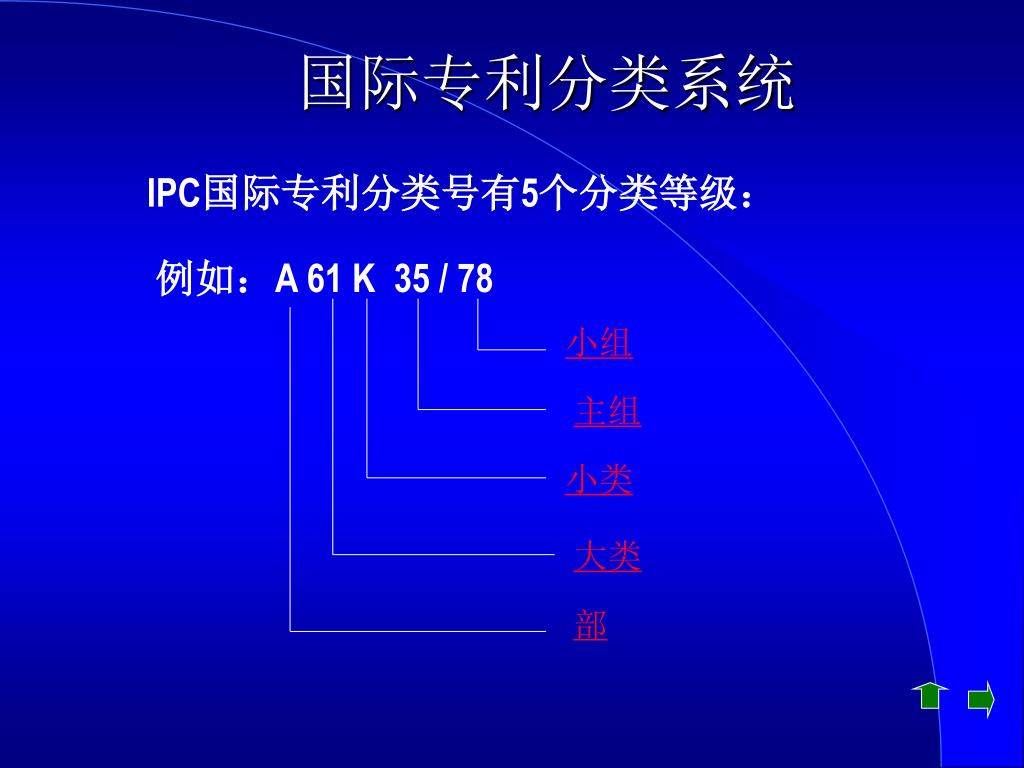 国际专利分类系统

IPC国际专利分类号有5个分类等级：

例如：A 61 K 35 / 78

小组

主组

小类

大类

部